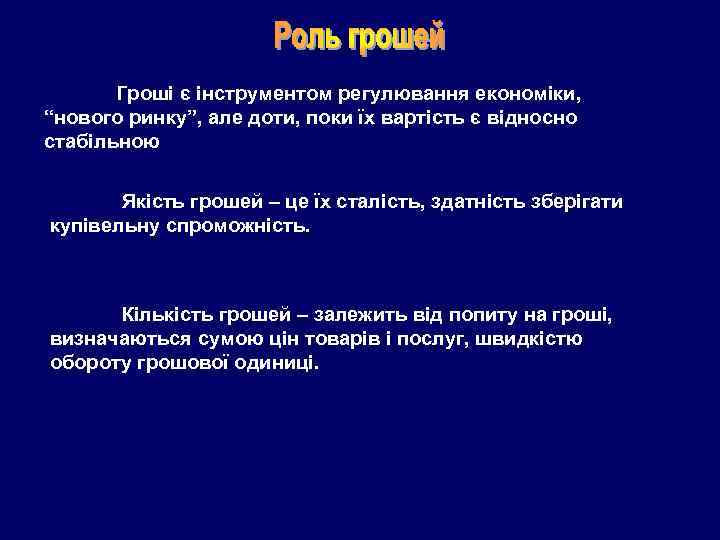 Роль грошей

Гроші є інструментом регулювання економіки, “нового ринку”, але доти, поки їх вартість є відносно стабільною

Якість грошей – це їх сталість, здатність зберігати купівельну спроможність.

Кількість грошей – залежить від попиту на гроші, визначаються сумою цін товарів і послуг, швидкістю обороту грошової одиниці.